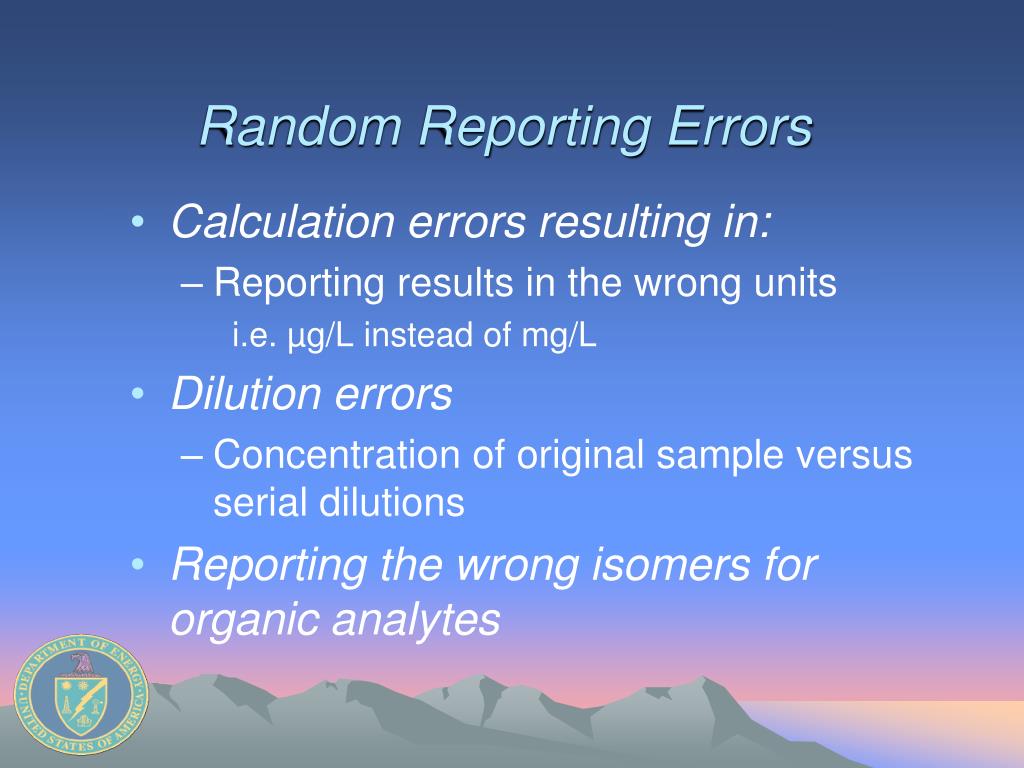 Random Reporting Errors

• Calculation errors resulting in:
– Reporting results in the wrong units
i.e. µg/L instead of mg/L

• Dilution errors
– Concentration of original sample versus serial dilutions

• Reporting the wrong isomers for organic analytes

DEPARTMENT OF ENERGY
UNITED STATES OF AMERICA